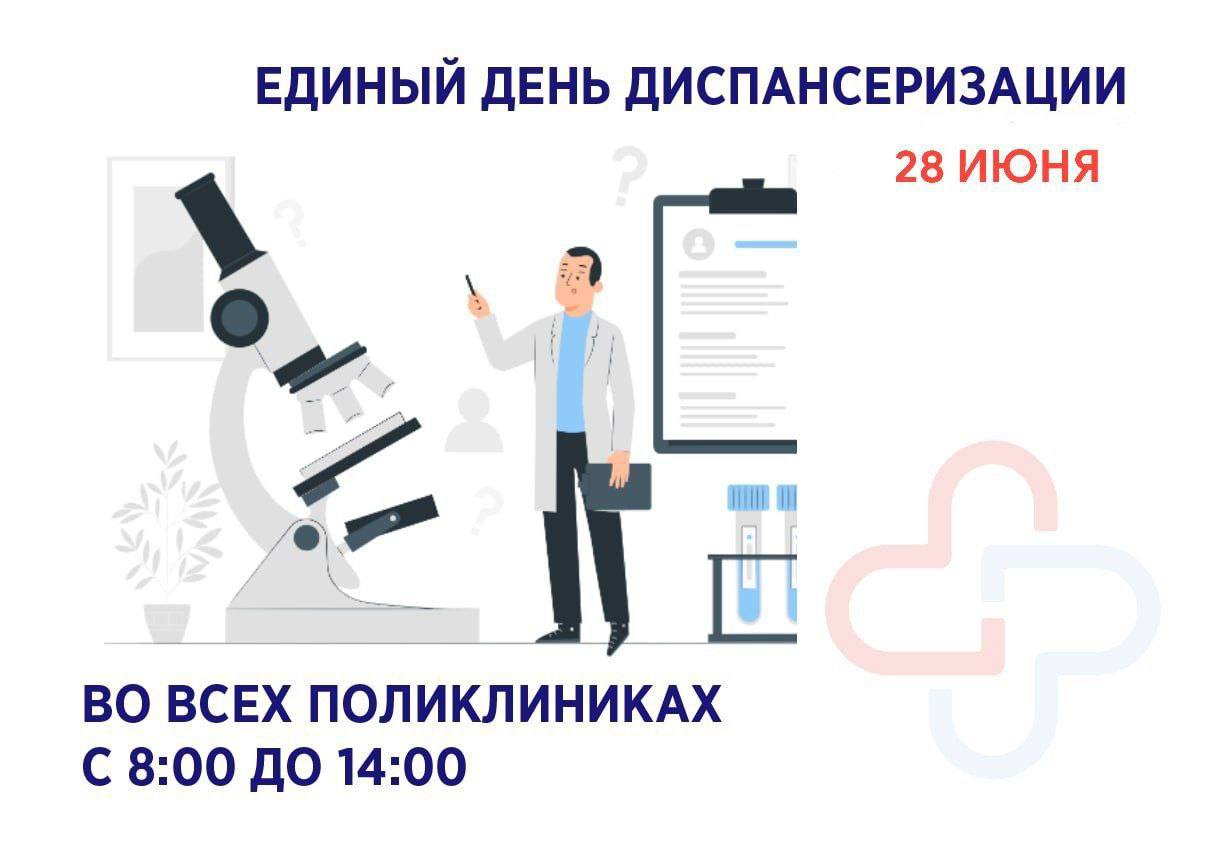 ЕДИНЫЙ ДЕНЬ ДИСПАНСЕРИЗАЦИИ

28 ИЮНЯ

ВО ВСЕХ ПОЛИКЛИНИКАХ
С 8:00 ДО 14:00